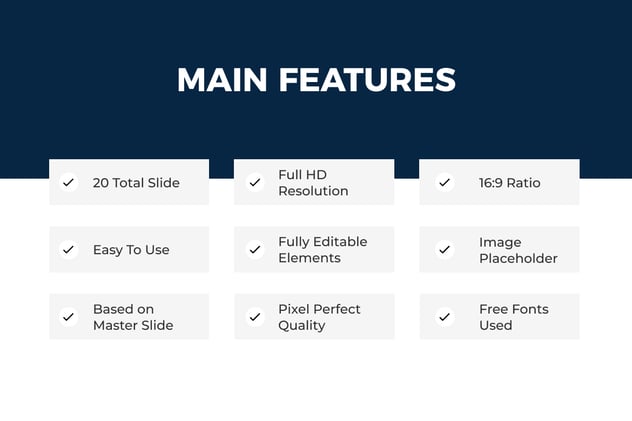 MAIN FEATURES

20 Total Slide

Full HD Resolution

16:9 Ratio

Easy To Use

Fully Editable Elements

Image Placeholder

Based on Master Slide

Pixel Perfect Quality

Free Fonts Used